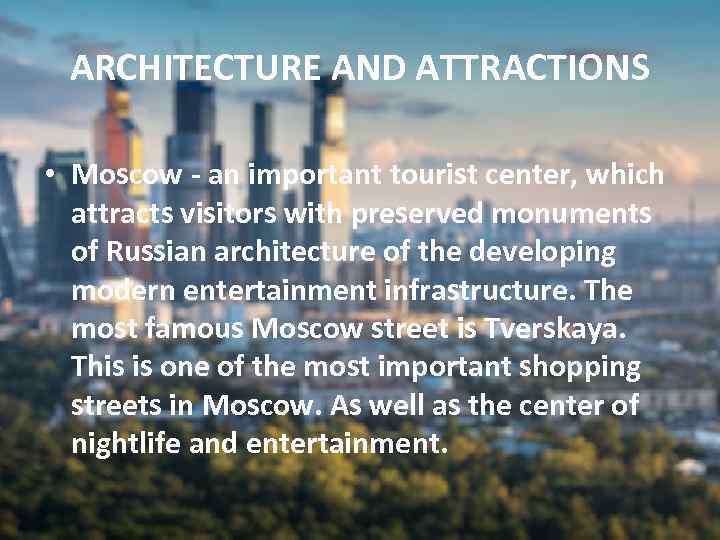 ARCHITECTURE AND ATTRACTIONS

• Moscow - an important tourist center, which attracts visitors with preserved monuments of Russian architecture of the developing modern entertainment infrastructure. The most famous Moscow street is Tverskaya. This is one of the most important shopping streets in Moscow. As well as the center of nightlife and entertainment.